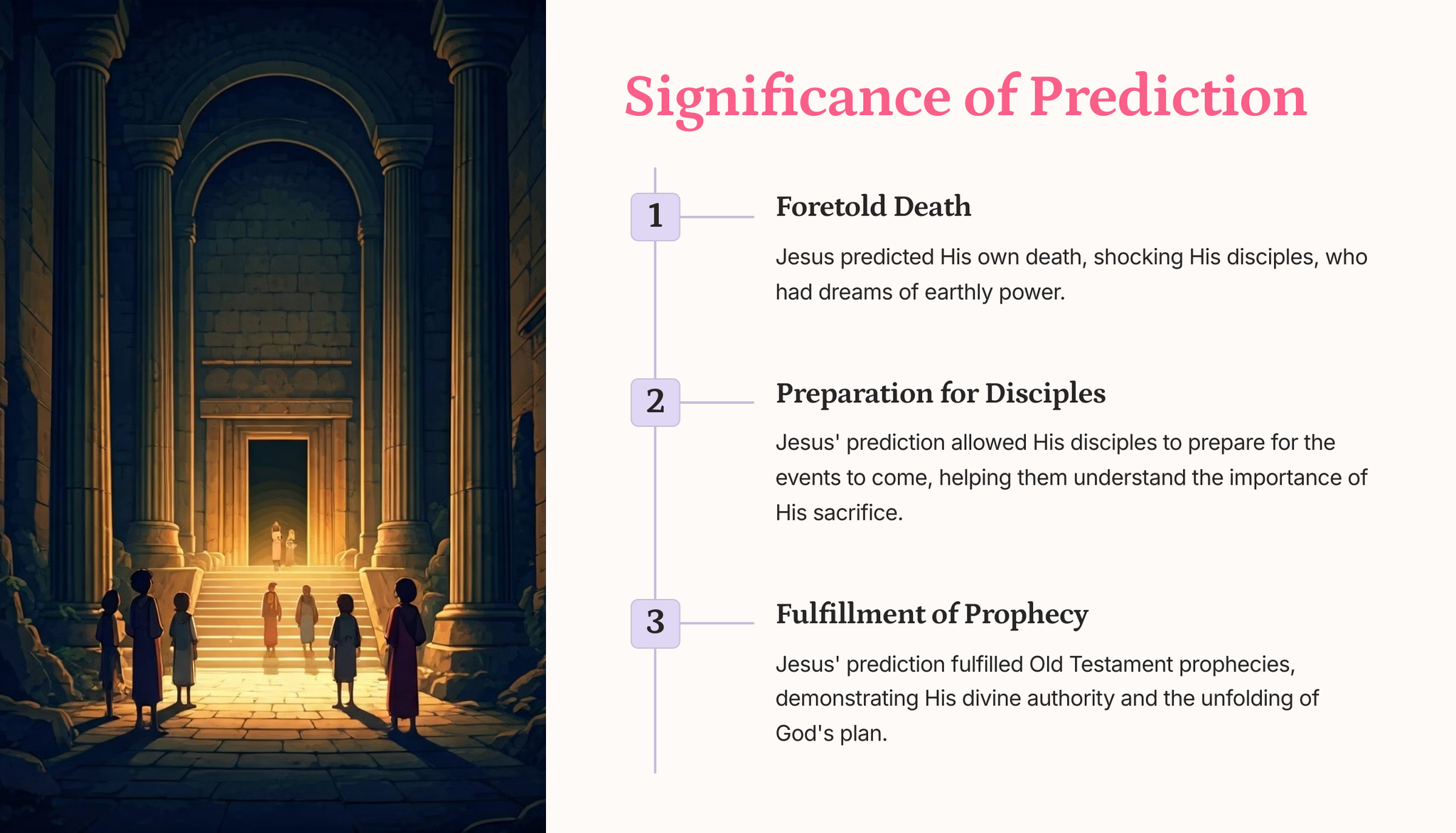 Significance of Prediction

1

Foretold Death

Jesus predicted His own death, shocking His disciples, who had dreams of earthly power.

2

Preparation for Disciples

Jesus' prediction allowed His disciples to prepare for the events to come, helping them understand the importance of His sacrifice.

3

Fulfillment of Prophecy

Jesus' prediction fulfilled Old Testament prophecies, demonstrating His divine authority and the unfolding of God's plan.